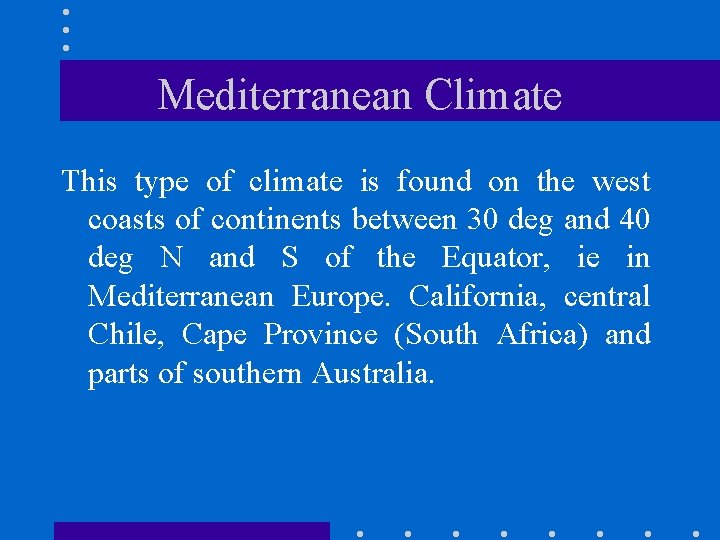 Mediterranean Climate

This type of climate is found on the west coasts of continents between 30 deg and 40 deg N and S of the Equator, ie in Mediterranean Europe. California, central Chile, Cape Province (South Africa) and parts of southern Australia.